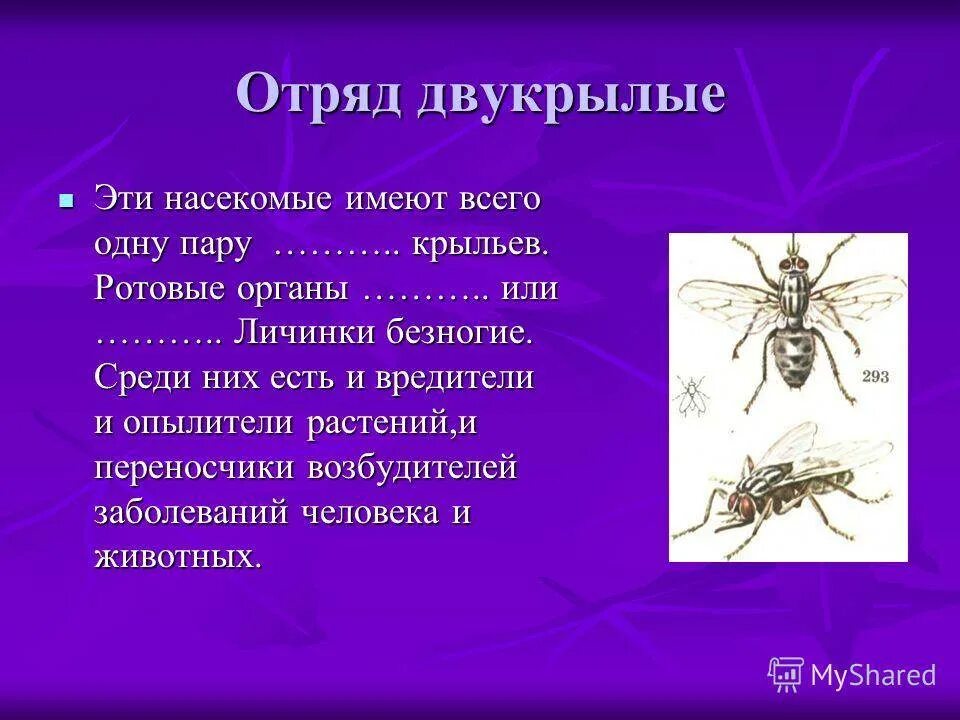 Отряд двукрылые

Эти насекомые имеют всего одну пару ……….. крыльев. Ротовые органы ……….. или ……….. Личинки безногие. Среди них есть и вредители и опылители растений,и переносчики возбудителей заболеваний человека и животных.

293

MyShared